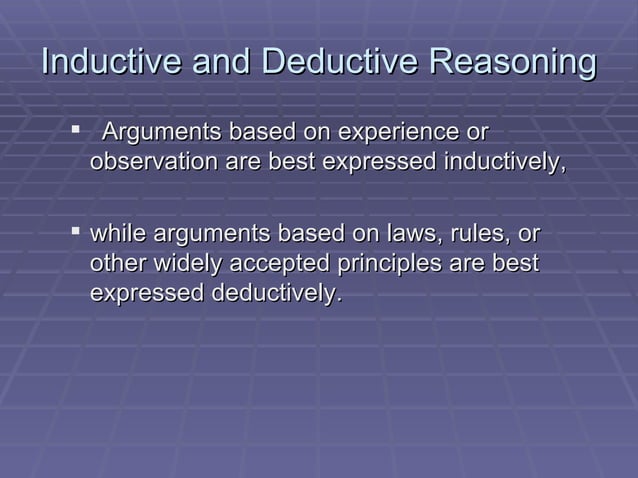 Inductive and Deductive Reasoning

▪ Arguments based on experience or observation are best expressed inductively,

▪ while arguments based on laws, rules, or other widely accepted principles are best expressed deductively.